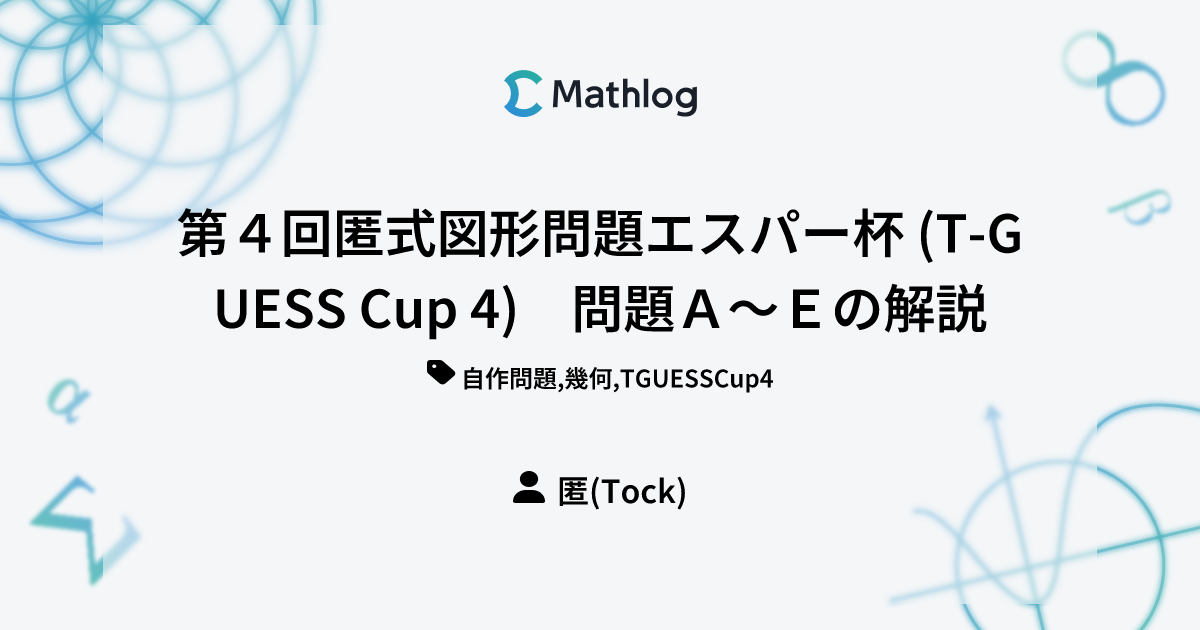 Mathlog

第４回匿式図形問題エスパー杯 (T-GUESS Cup 4)　問題Ａ～Ｅの解説

自作問題,幾何,TGUESSCup4

匿(Tock)